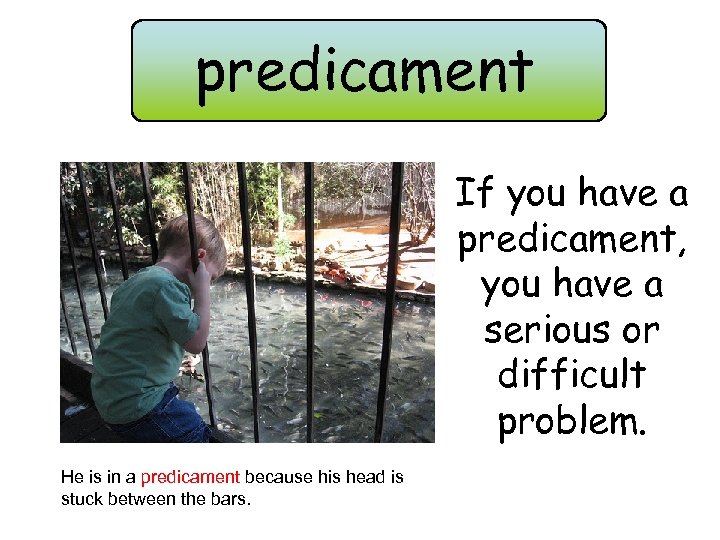 predicament

If you have a predicament, you have a serious or difficult problem.

He is in a predicament because his head is stuck between the bars.